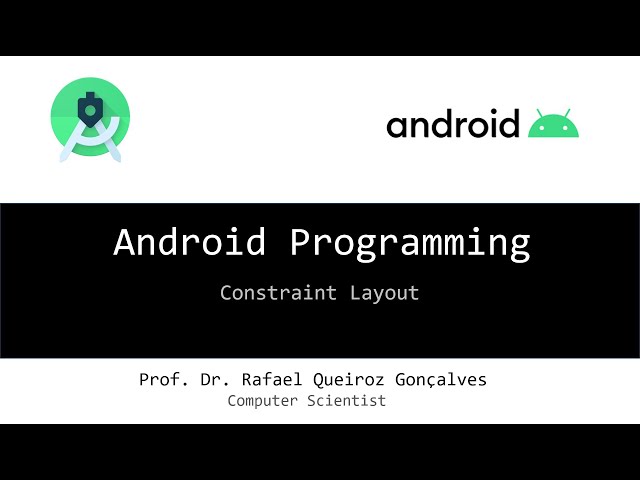 android

Android Programming

Constraint Layout

Prof. Dr. Rafael Queiroz Gonçalves
Computer Scientist